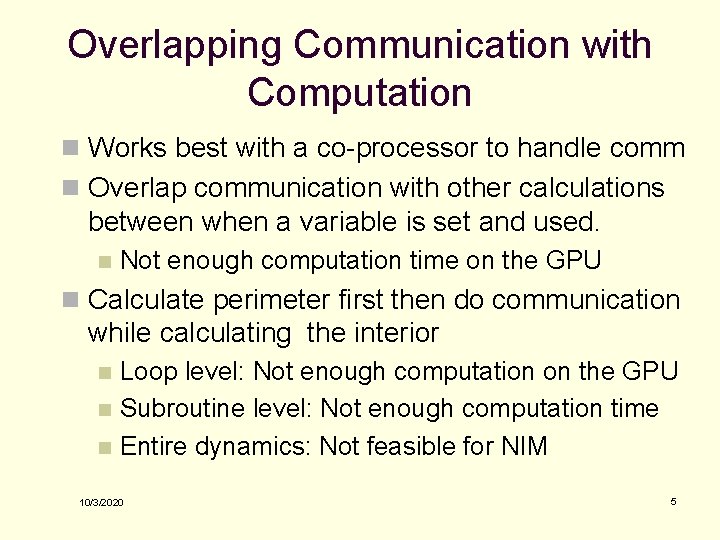 Overlapping Communication with Computation

Works best with a co-processor to handle comm

Overlap communication with other calculations between when a variable is set and used.

Not enough computation time on the GPU

Calculate perimeter first then do communication while calculating the interior

Loop level: Not enough computation on the GPU

Subroutine level: Not enough computation time

Entire dynamics: Not feasible for NIM

10/3/2020

5